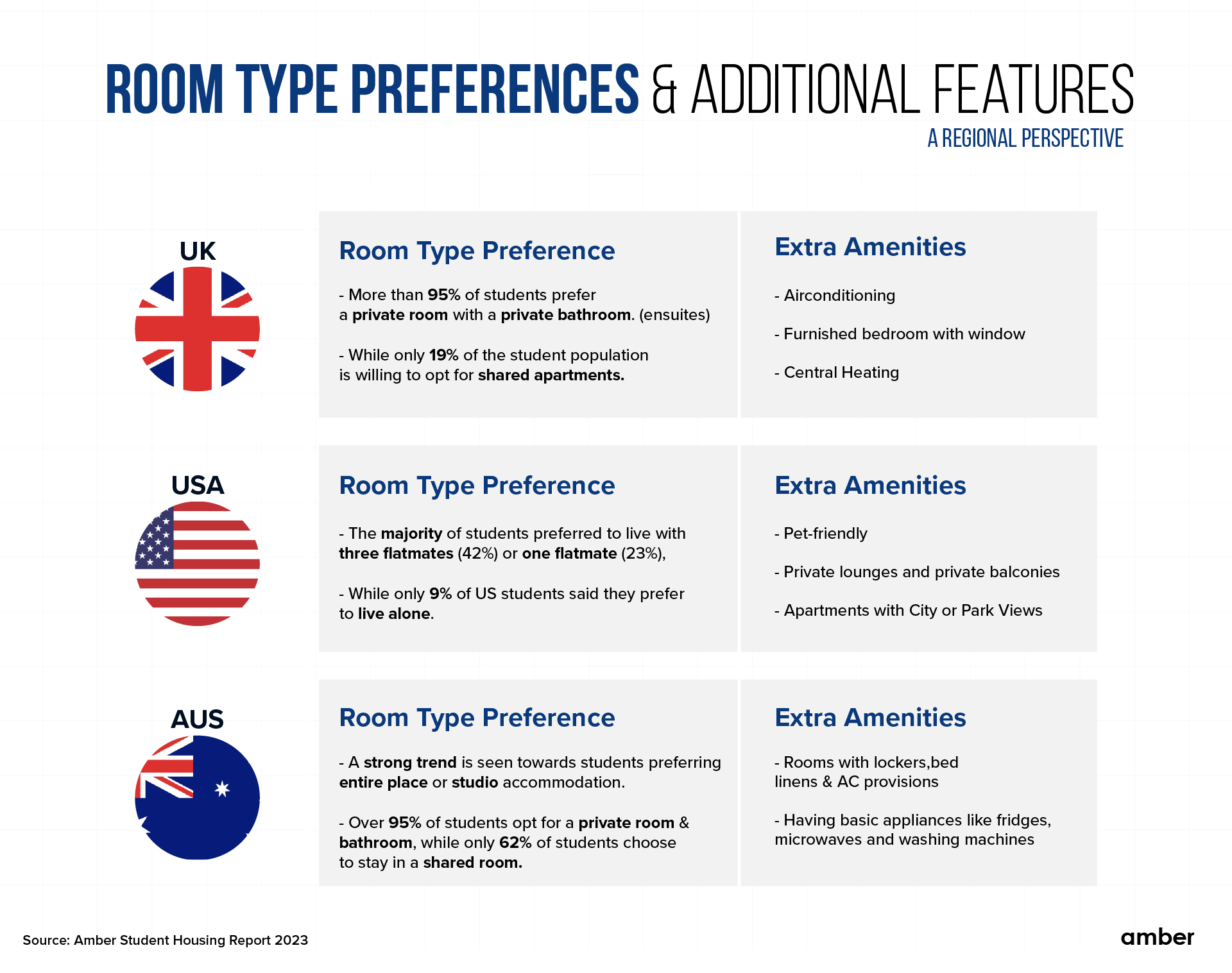 ROOM TYPE PREFERENCES & ADDITIONAL FEATURES

A REGIONAL PERSPECTIVE

UK

Room Type Preference

- More than 95% of students prefer a private room with a private bathroom. (ensuites)

- While only 19% of the student population is willing to opt for shared apartments.

Extra Amenities

- Airconditioning

- Furnished bedroom with window

- Central Heating

USA

Room Type Preference

- The majority of students preferred to live with three flatmates (42%) or one flatmate (23%),

- While only 9% of US students said they prefer to live alone.

Extra Amenities

- Pet-friendly

- Private lounges and private balconies

- Apartments with City or Park Views

AUS

Room Type Preference

- A strong trend is seen towards students preferring entire place or studio accommodation.

- Over 95% of students opt for a private room & bathroom, while only 62% of students choose to stay in a shared room.

Extra Amenities

- Rooms with lockers,bed linens & AC provisions

- Having basic appliances like fridges, microwaves and washing machines

Source: Amber Student Housing Report 2023

amber